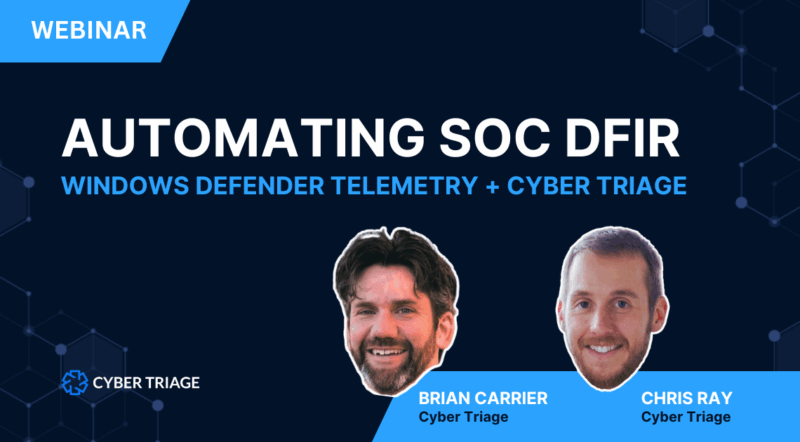 WEBINAR

AUTOMATING SOC DFIR

WINDOWS DEFENDER TELEMETRY + CYBER TRIAGE

CYBER TRIAGE

BRIAN CARRIER
Cyber Triage

CHRIS RAY
Cyber Triage